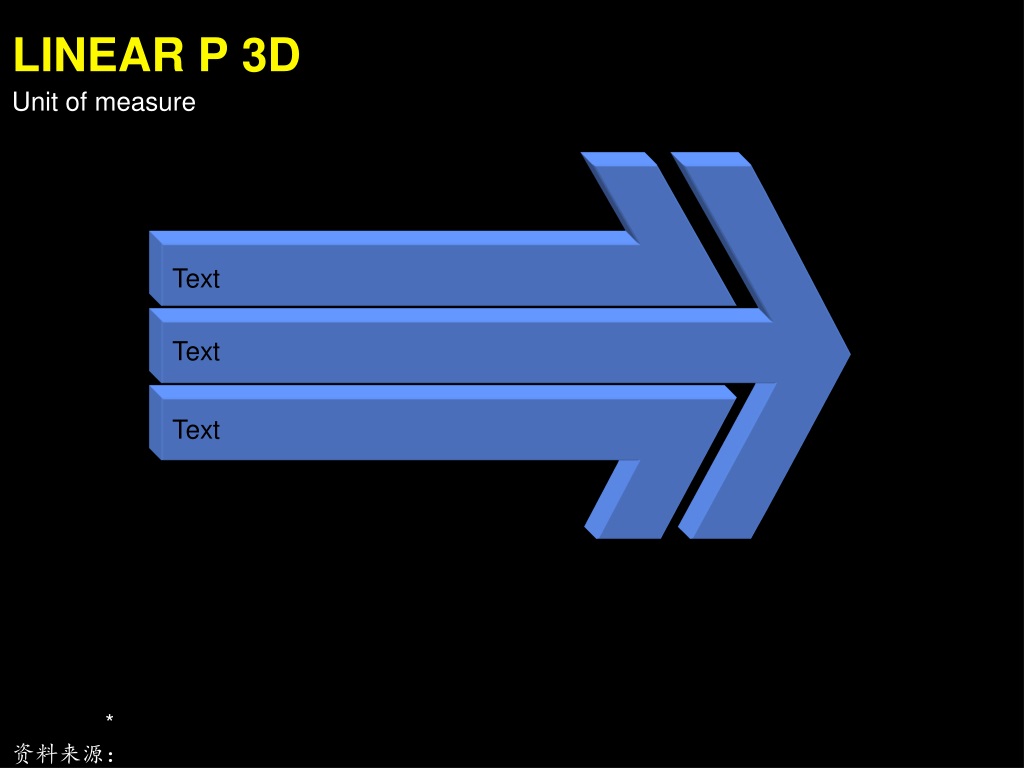 LINEAR P 3D
Unit of measure

Text

Text

Text

*
资料来源: